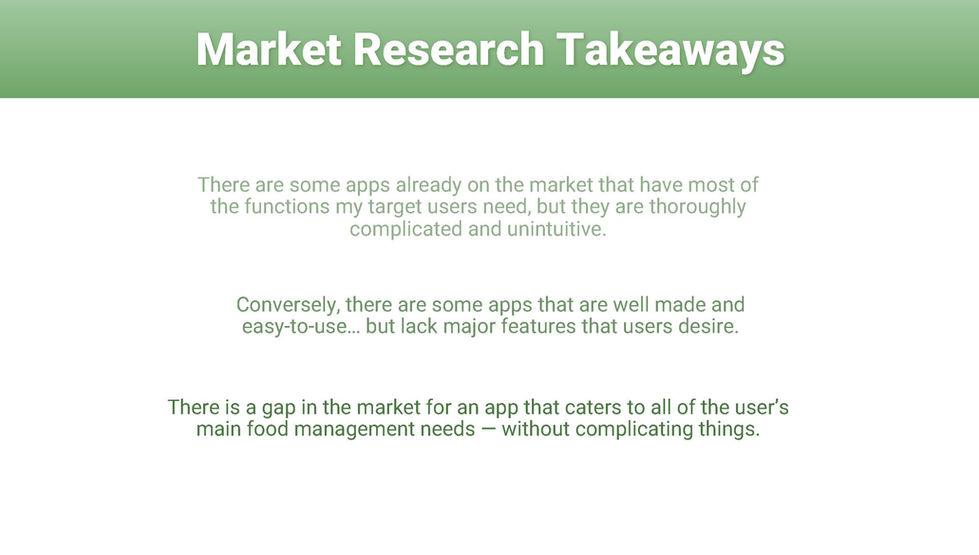 Market Research Takeaways

There are some apps already on the market that have most of the functions my target users need, but they are thoroughly complicated and unintuitive.

Conversely, there are some apps that are well made and easy-to-use… but lack major features that users desire.

There is a gap in the market for an app that caters to all of the user's main food management needs — without complicating things.